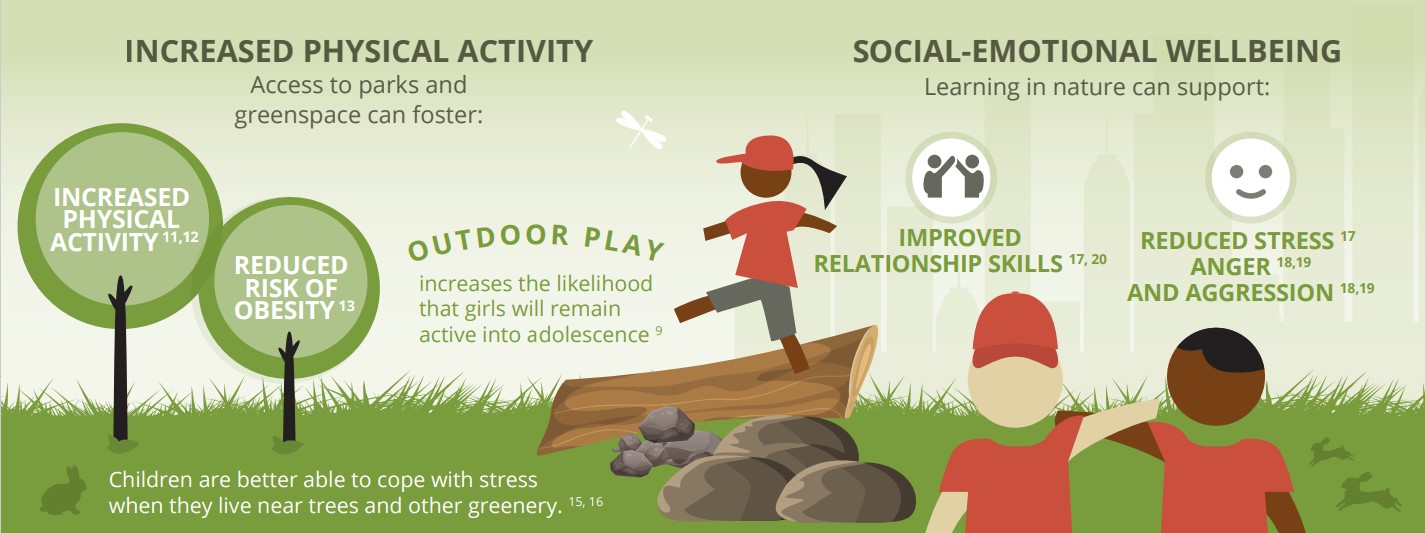 INCREASED PHYSICAL ACTIVITY
Access to parks and greenspace can foster:

INCREASED PHYSICAL ACTIVITY $^{11,12}$

REDUCED RISK OF OBESITY $^{13}$

OUTDOOR PLAY
increases the likelihood that girls will remain active into adolescence $^{9}$

Children are better able to cope with stress when they live near trees and other greenery. $^{15, 16}$

SOCIAL-EMOTIONAL WELLBEING
Learning in nature can support:

IMPROVED RELATIONSHIP SKILLS $^{17, 20}$

REDUCED STRESS $^{17}$
ANGER $^{18,19}$
AND AGGRESSION $^{18,19}$